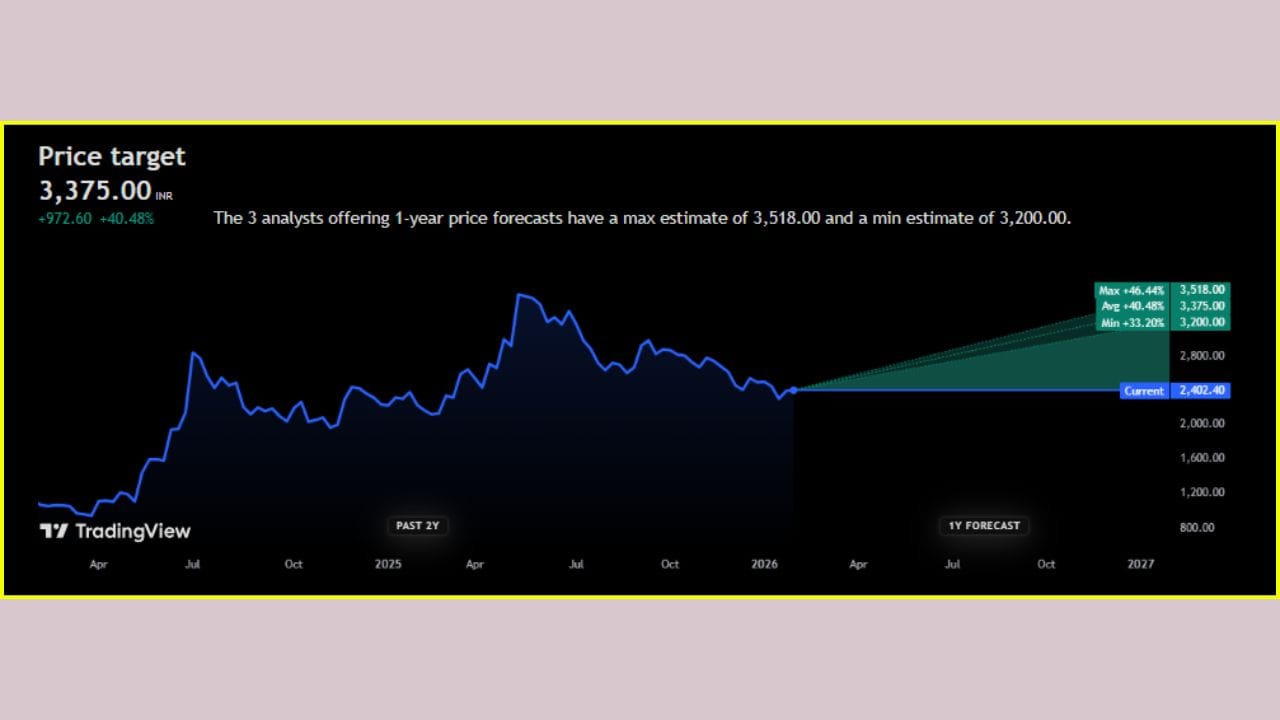 Price target
3,375.00 INR
+972.60 +40.48%

The 3 analysts offering 1-year price forecasts have a max estimate of 3,518.00 and a min estimate of 3,200.00.

Max +46.44% 3,518.00
Avg +40.48% 3,375.00
Min +33.20% 3,200.00
2,800.00
Current 2,402.40
2,000.00
1,600.00
1,200.00
800.00

TradingView
PAST 2Y
1Y FORECAST

Apr Jul Oct 2025 Apr Jul Oct 2026 Apr Jul Oct 2027